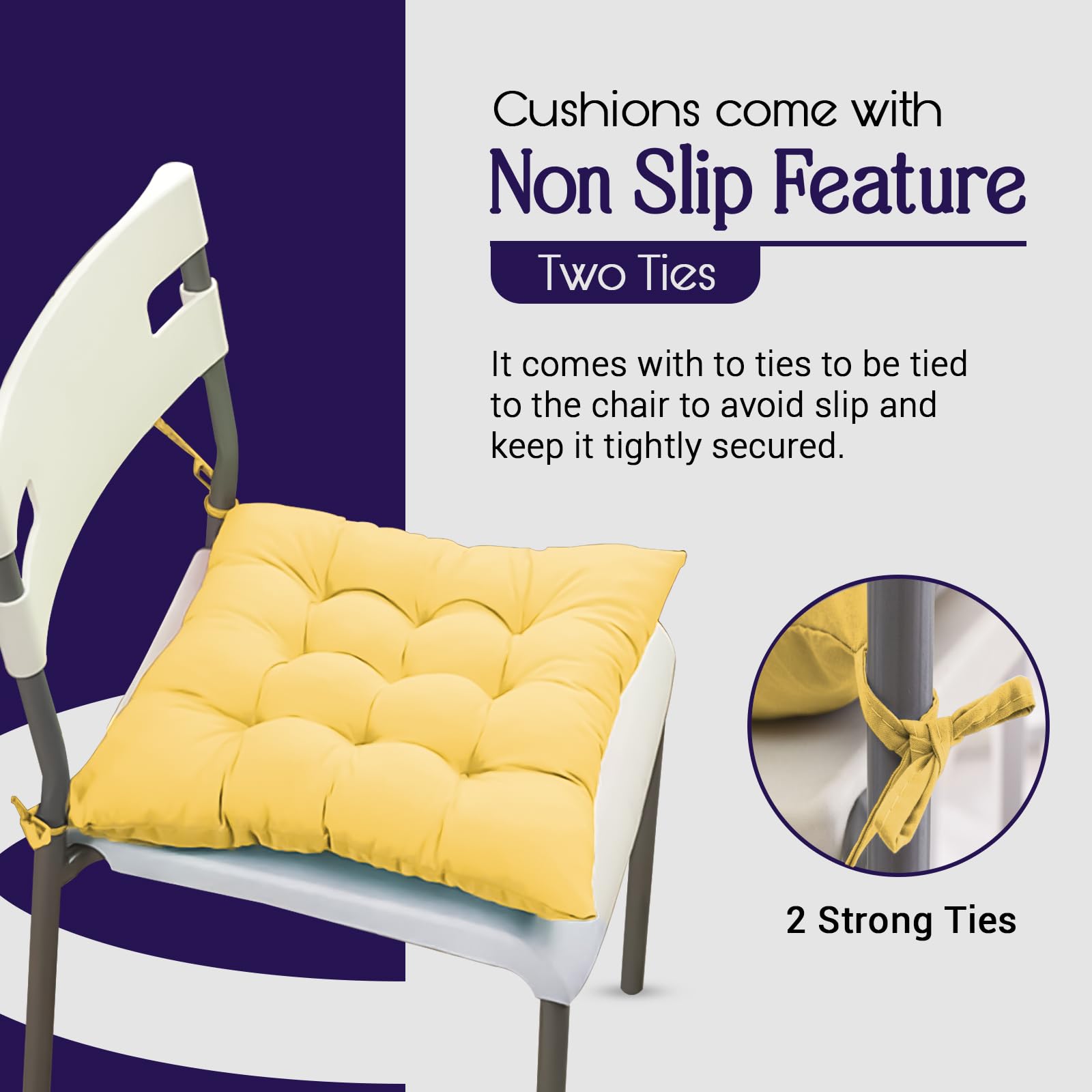 Cushions come with
Non Slip Feature

Two Ties

It comes with to ties to be tied to the chair to avoid slip and keep it tightly secured.

2 Strong Ties